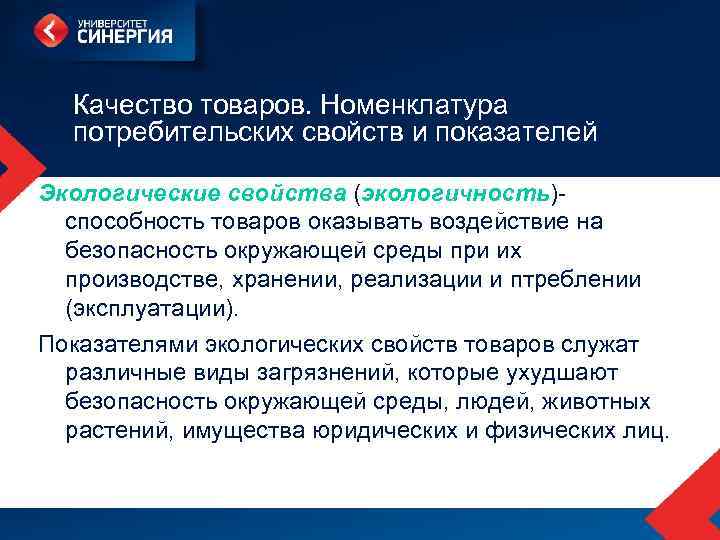 УНИВЕРСИТЕТ СИНЕРГИЯ

Качество товаров. Номенклатура потребительских свойств и показателей

Экологические свойства (экологичность)- способность товаров оказывать воздействие на безопасность окружающей среды при их производстве, хранении, реализации и птреблении (эксплуатации).

Показателями экологических свойств товаров служат различные виды загрязнений, которые ухудшают безопасность окружающей среды, людей, животных растений, имущества юридических и физических лиц.